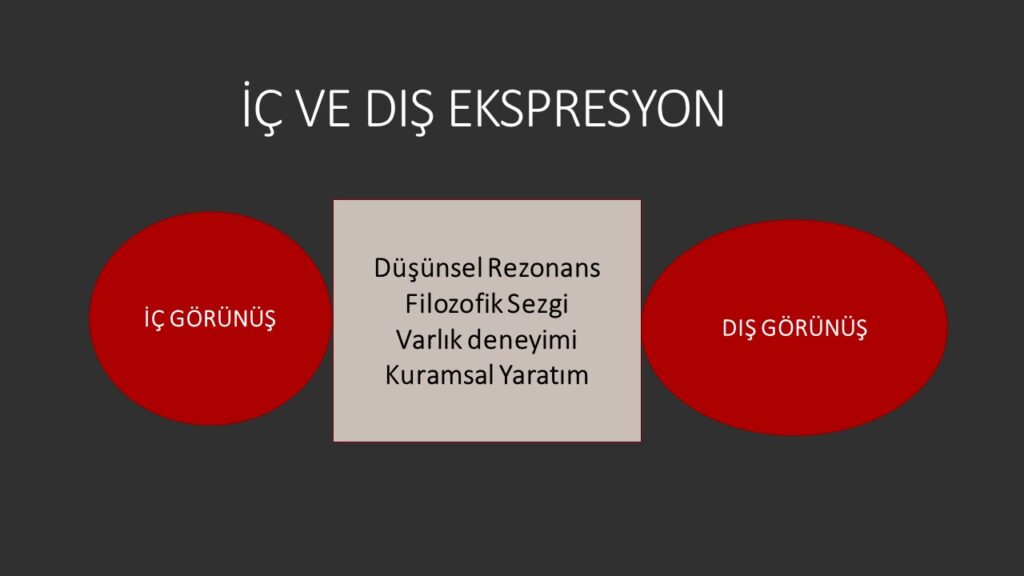 İÇ VE DIŞ EKSPRESYON

İÇ GÖRÜNÜŞ

Düşünsel Rezonans
Filozofik Sezgi
Varlık deneyimi
Kuramsal Yaratım

DIŞ GÖRÜNÜŞ